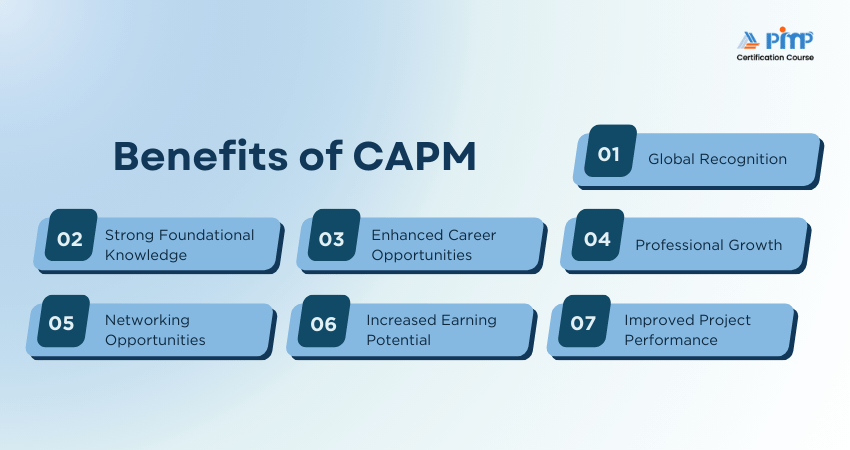 PMP
Certification Course

Benefits of CAPM

01 Global Recognition

02 Strong Foundational Knowledge

03 Enhanced Career Opportunities

04 Professional Growth

05 Networking Opportunities

06 Increased Earning Potential

07 Improved Project Performance